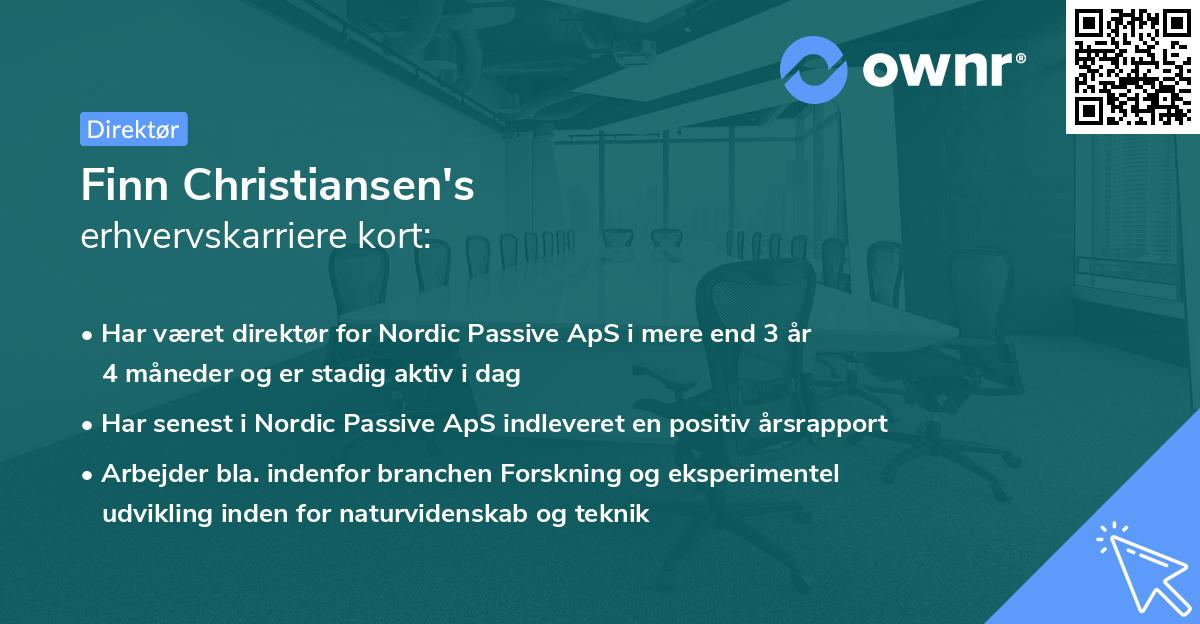 ownr®

Direktør

Finn Christiansen's
erhvervskarriere kort:

• Har været direktør for Nordic Passive ApS i mere end 3 år 4 måneder og er stadig aktiv i dag
• Har senest i Nordic Passive ApS indleveret en positiv årsrapport
• Arbejder bla. indenfor branchen Forskning og eksperimentel udvikling inden for naturvidenskab og teknik